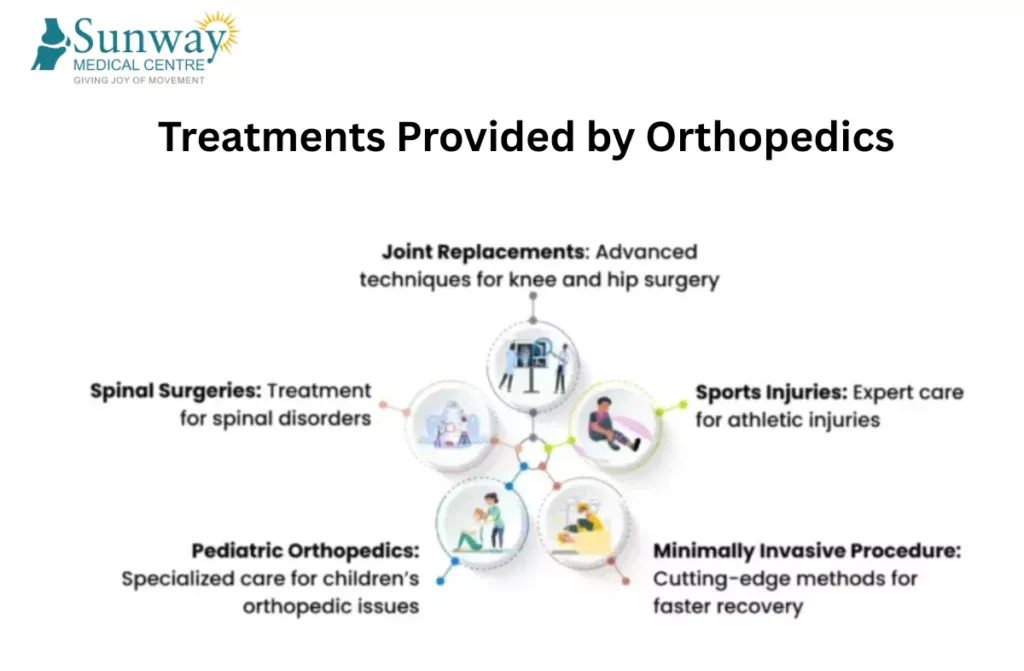 Sunway
MEDICAL CENTRE
GIVING JOY OF MOVEMENT

Treatments Provided by Orthopedics

Joint Replacements: Advanced techniques for knee and hip surgery

Spinal Surgeries: Treatment for spinal disorders

Sports Injuries: Expert care for athletic injuries

Pediatric Orthopedics: Specialized care for children's orthopedic issues

Minimally Invasive Procedure: Cutting-edge methods for faster recovery